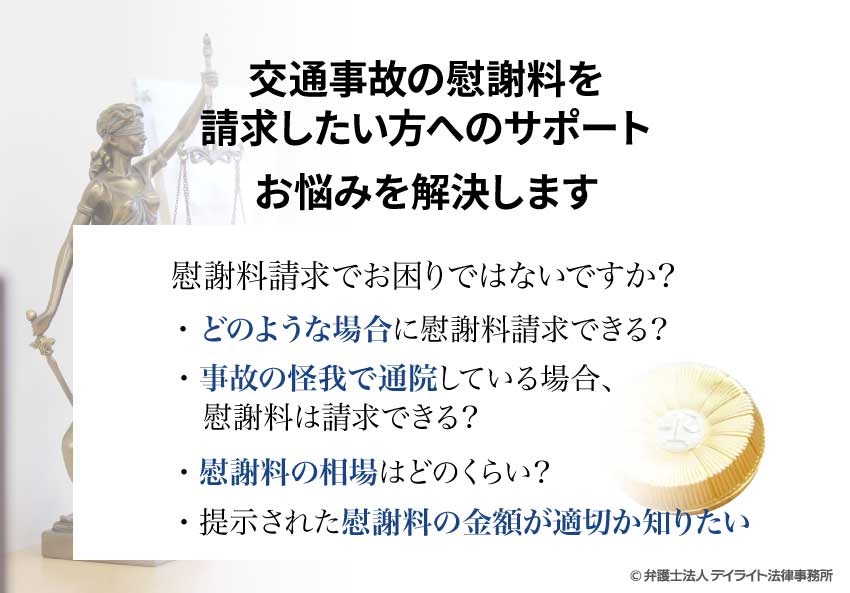 交通事故の慰謝料を
請求したい方へのサポート

お悩みを解決します

慰謝料請求でお困りではないですか?

・どのような場合に慰謝料請求できる?

・事故の怪我で通院している場合、慰謝料は請求できる?

・慰謝料の相場はどのくらい?

・提示された慰謝料の金額が適切か知りたい

© 弁護士法人 デイライト法律事務所